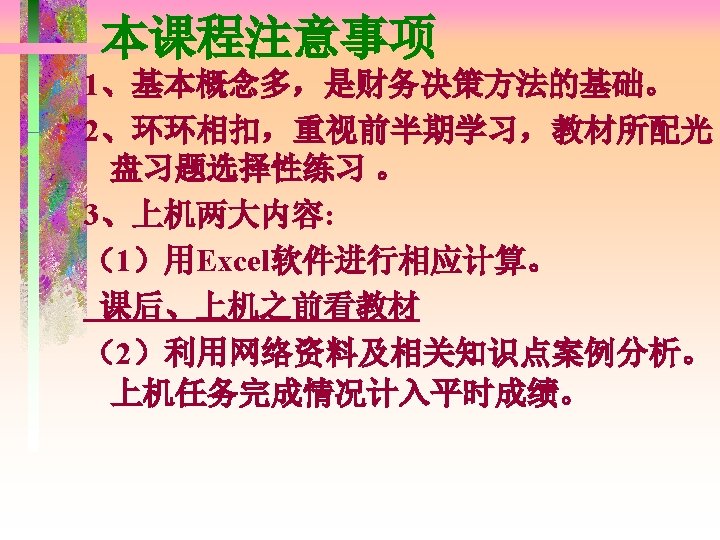 本课程注意事项

1、基本概念多，是财务决策方法的基础。

2、环环相扣，重视前半期学习，教材所配光盘习题选择性练习 。

3、上机两大内容:

（1）用Excel软件进行相应计算。

课后、上机之前看教材

（2）利用网络资料及相关知识点案例分析。上机任务完成情况计入平时成绩。